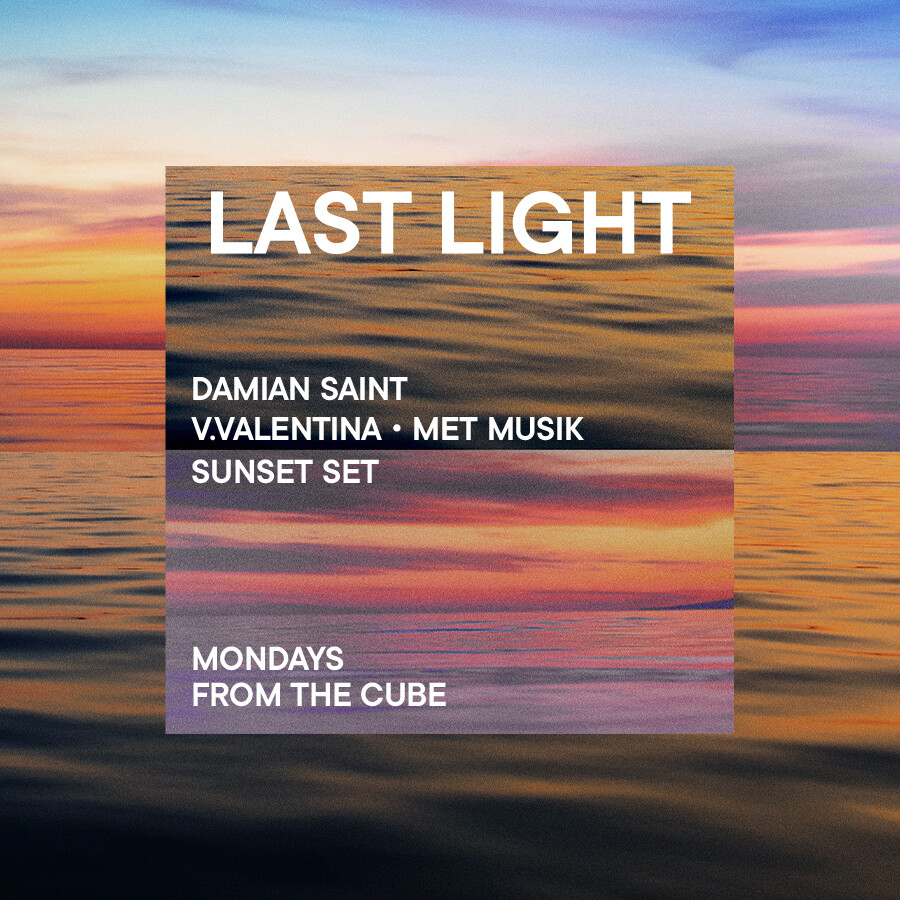 LAST LIGHT

DAMIAN SAINT
V.VALENTINA • MET MUSIK
SUNSET SET

MONDAYS
FROM THE CUBE